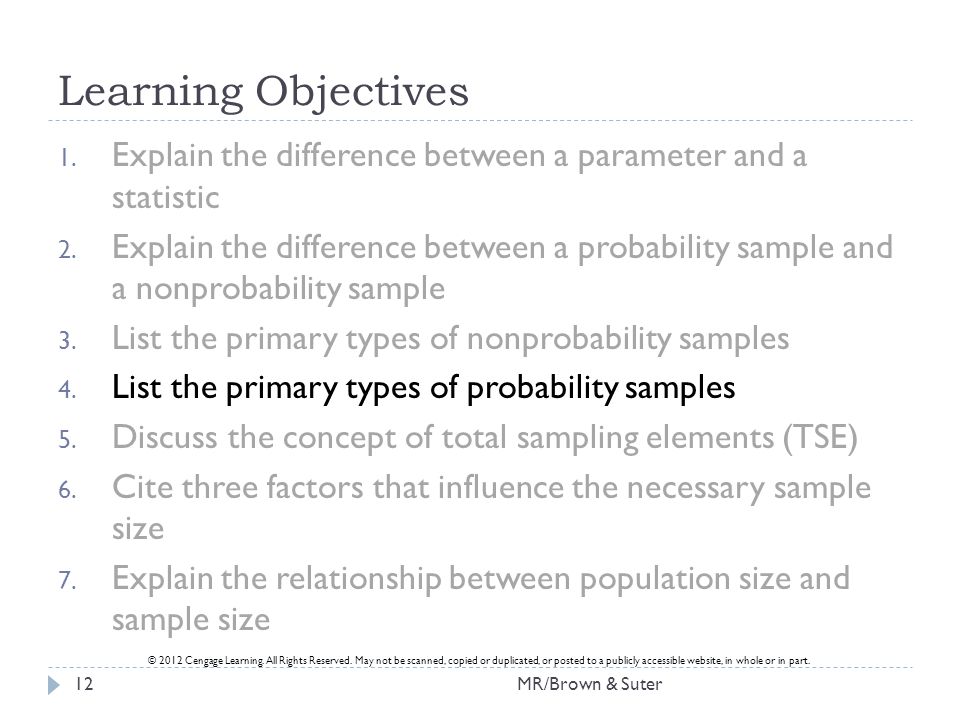 Learning Objectives

1. Explain the difference between a parameter and a statistic
2. Explain the difference between a probability sample and a nonprobability sample
3. List the primary types of nonprobability samples
4. List the primary types of probability samples
5. Discuss the concept of total sampling elements (TSE)
6. Cite three factors that influence the necessary sample size
7. Explain the relationship between population size and sample size

© 2012 Cengage Learning. All Rights Reserved. May not be scanned, copied or duplicated, or posted to a publicly accessible website, in whole or in part.

12 MR/Brown & Suter